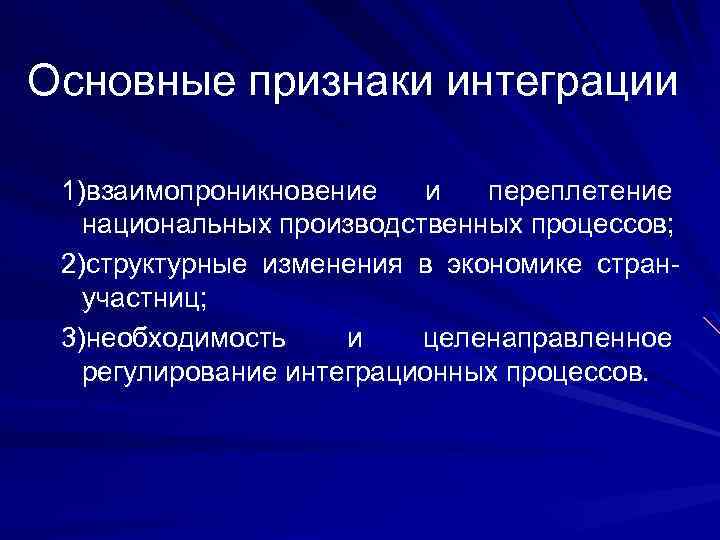 Основные признаки интеграции

1)взаимопроникновение и переплетение национальных производственных процессов;

2)структурные изменения в экономике стран-участниц;

3)необходимость и целенаправленное регулирование интеграционных процессов.